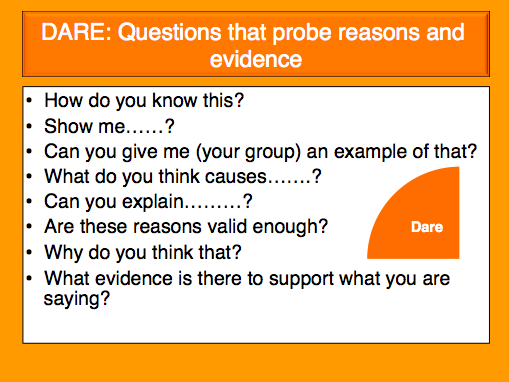 DARE: Questions that probe reasons and evidence

• How do you know this?
• Show me……?
• Can you give me (your group) an example of that?
• What do you think causes…….?
• Can you explain………?
• Are these reasons valid enough?
• Why do you think that?
• What evidence is there to support what you are saying?

Dare